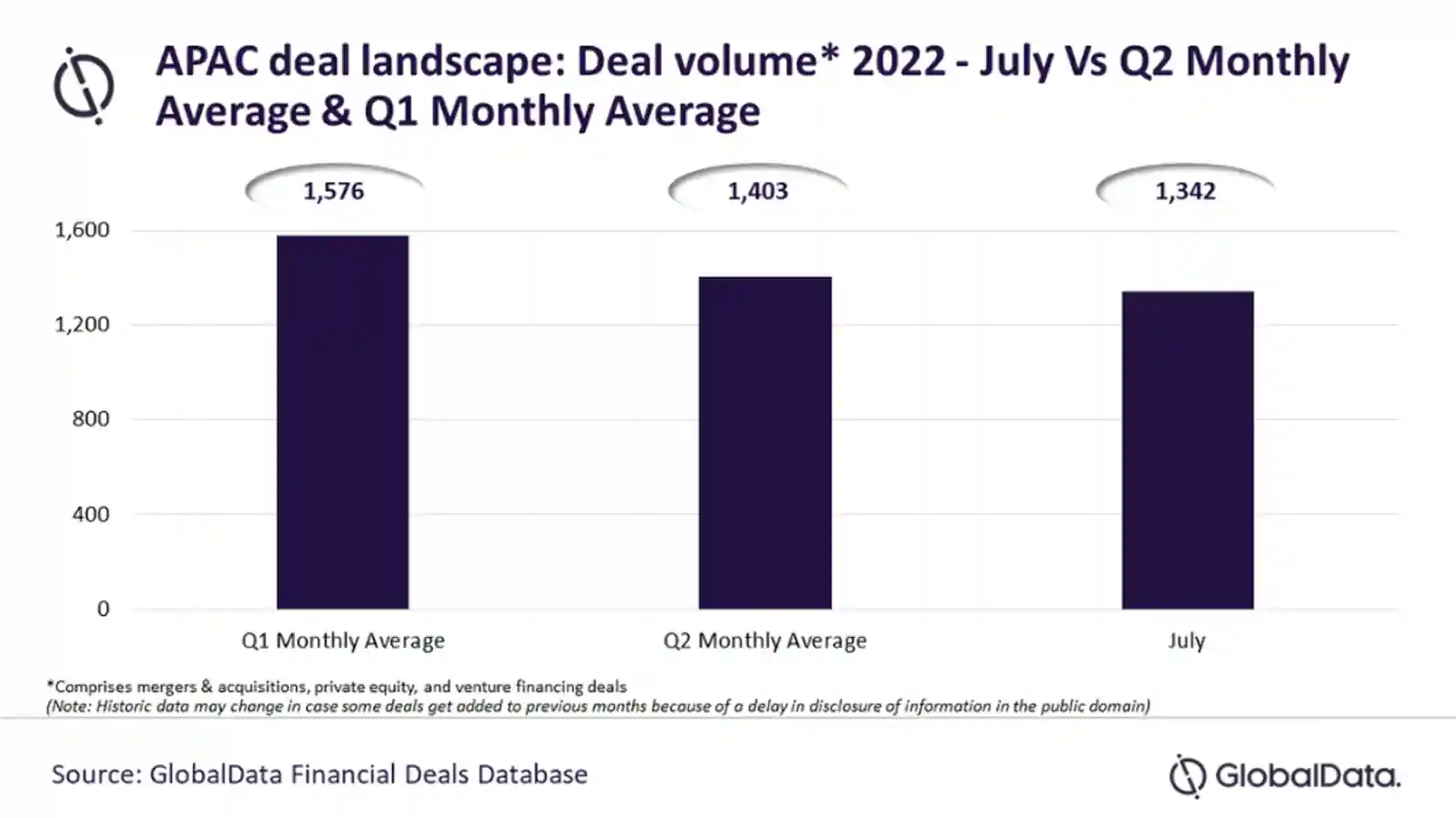 APAC deal landscape: Deal volume* 2022 - July Vs Q2 Monthly Average & Q1 Monthly Average

1,576
1,403
1,342

1,600
1,200
800
400
0

Q1 Monthly Average
Q2 Monthly Average
July

*Comprises mergers & acquisitions, private equity, and venture financing deals
(Note: Historic data may change in case some deals get added to previous months because of a delay in disclosure of information in the public domain)

Source: GlobalData Financial Deals Database

GlobalData.